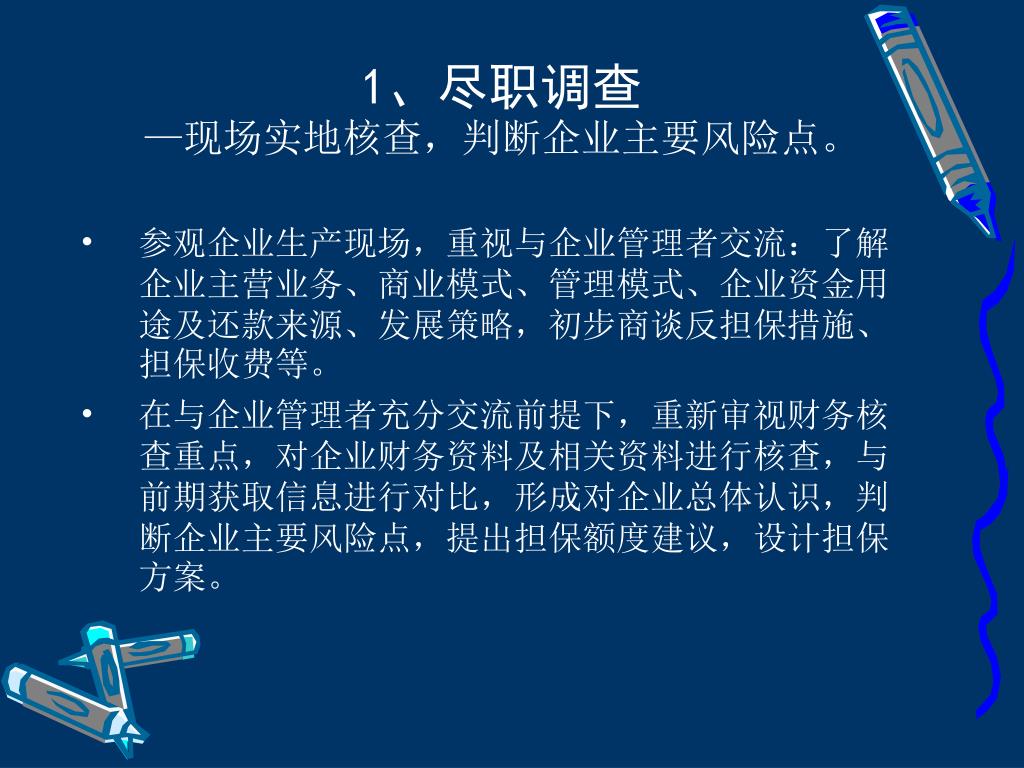 1、尽职调查
—现场实地核查，判断企业主要风险点。

• 参观企业生产现场，重视与企业管理者交流：了解企业主营业务、商业模式、管理模式、企业资金用途及还款来源、发展策略，初步商谈反担保措施、担保收费等。

• 在与企业管理者充分交流前提下，重新审视财务核查重点，对企业财务资料及相关资料进行核查，与前期获取信息进行对比，形成对企业总体认识，判断企业主要风险点，提出担保额度建议，设计担保方案。